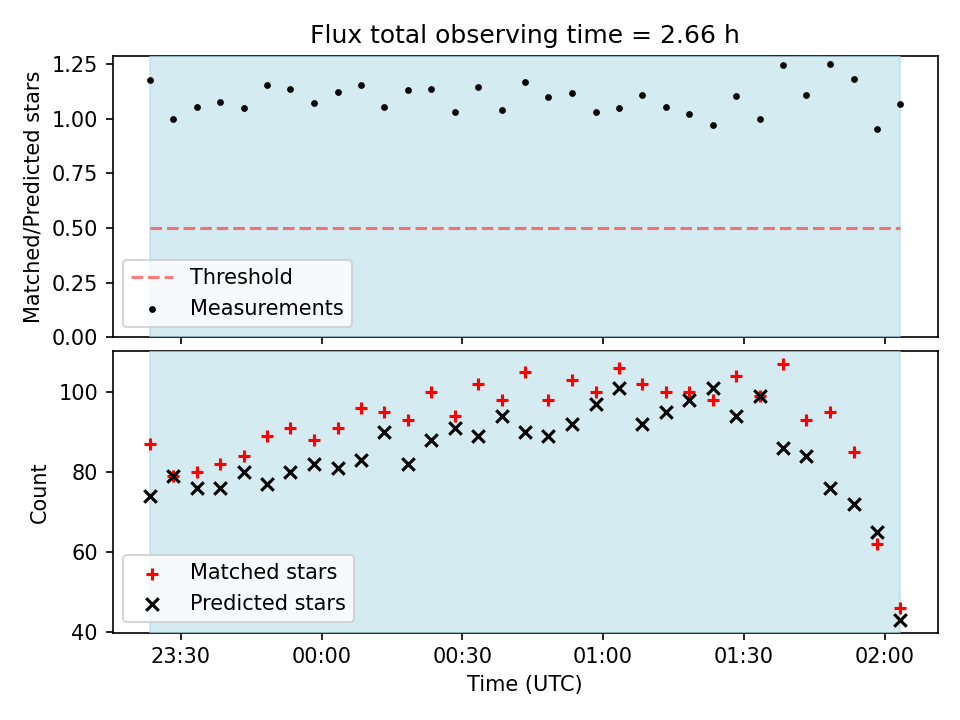 Flux total observing time = 2.66 h

Matched/Predicted stars

1.25
1.00
0.75
0.50
0.25
0.00

Threshold
Measurements

Count

100
80
60
40

Matched stars
Predicted stars

23:30
00:00
00:30
01:00
01:30
02:00

Time (UTC)